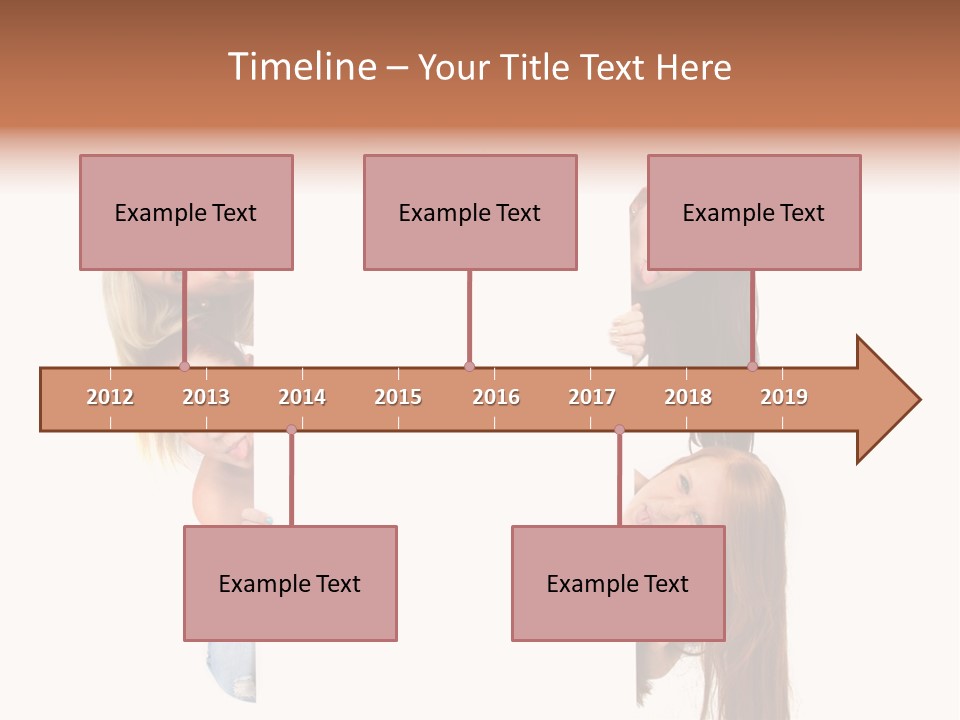 Timeline – Your Title Text Here

Example Text

Example Text

Example Text

2012 2013 2014 2015 2016 2017 2018 2019

Example Text

Example Text